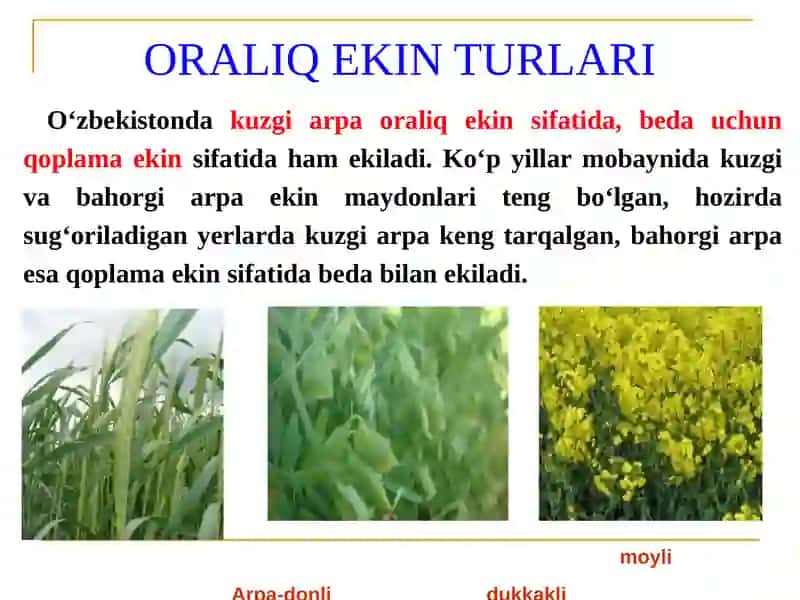 ORALIQ EKIN TURLARI

O‘zbekistonda kuzgi arpa oraliq ekin sifatida, beda uchun qoplama ekin sifatida ham ekiladi. Ko‘p yillar mobaynida kuzgi va bahorgi arpa ekin maydonlari teng bo‘lgan, hozirda sug‘oriladigan yerlarda kuzgi arpa keng tarqalgan, bahorgi arpa esa qoplama ekin sifatida beda bilan ekiladi.

moyli

Arpa-donli

dukkakli